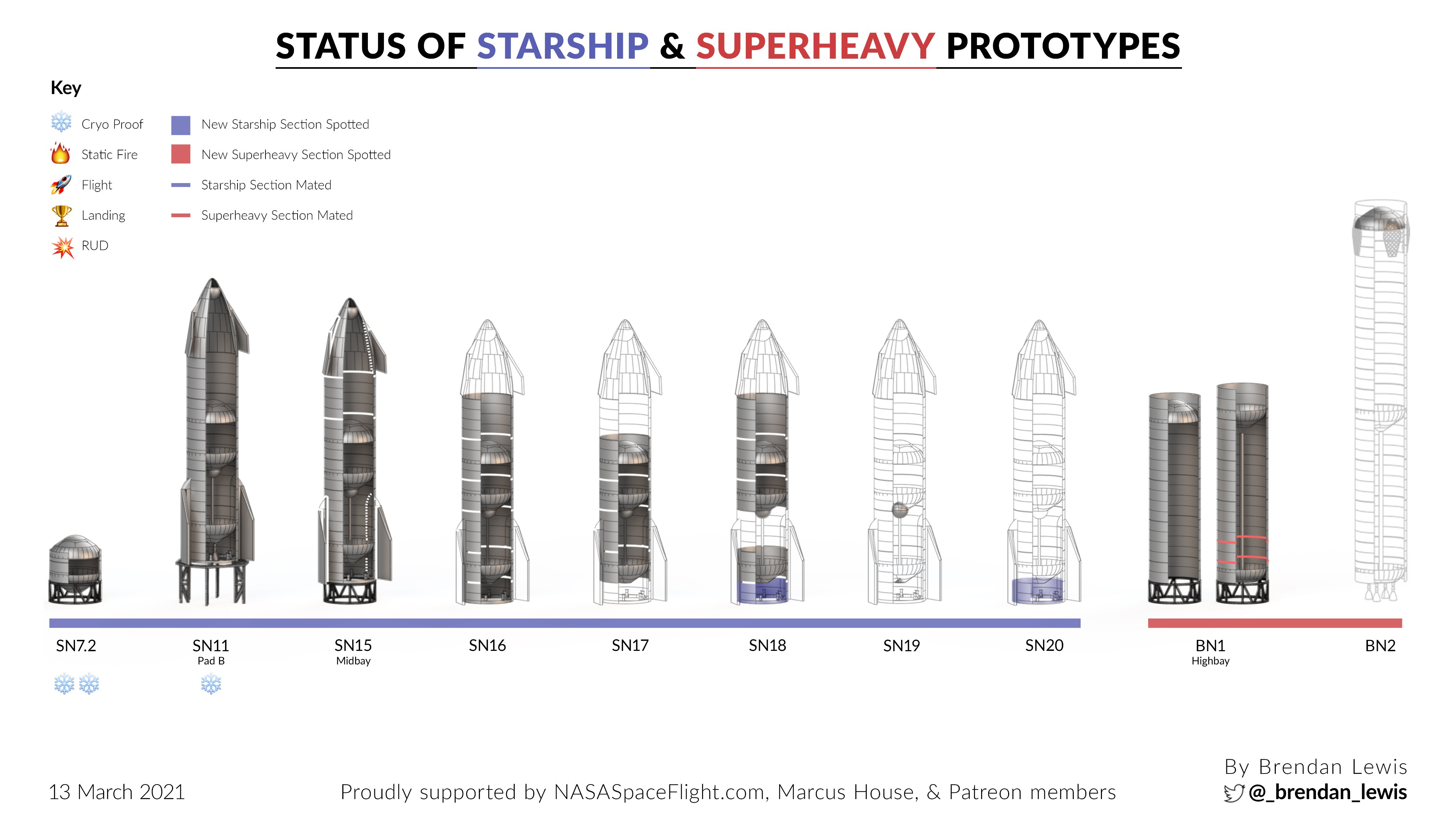 STATUS OF STARSHIP & SUPERHEAVY PROTOTYPES

Key

Cryo Proof
Static Fire
Flight
Landing
RUD

New Starship Section Spotted
New Superheavy Section Spotted
Starship Section Mated
Superheavy Section Mated

SN7.2

SN11
Pad B

SN15
Midbay

SN16

SN17

SN18

SN19

SN20

BN1
Highbay

BN2

13 March 2021

Proudly supported by NASASpaceFlight.com, Marcus House, & Patreon members

By Brendan Lewis
@_brendan_lewis